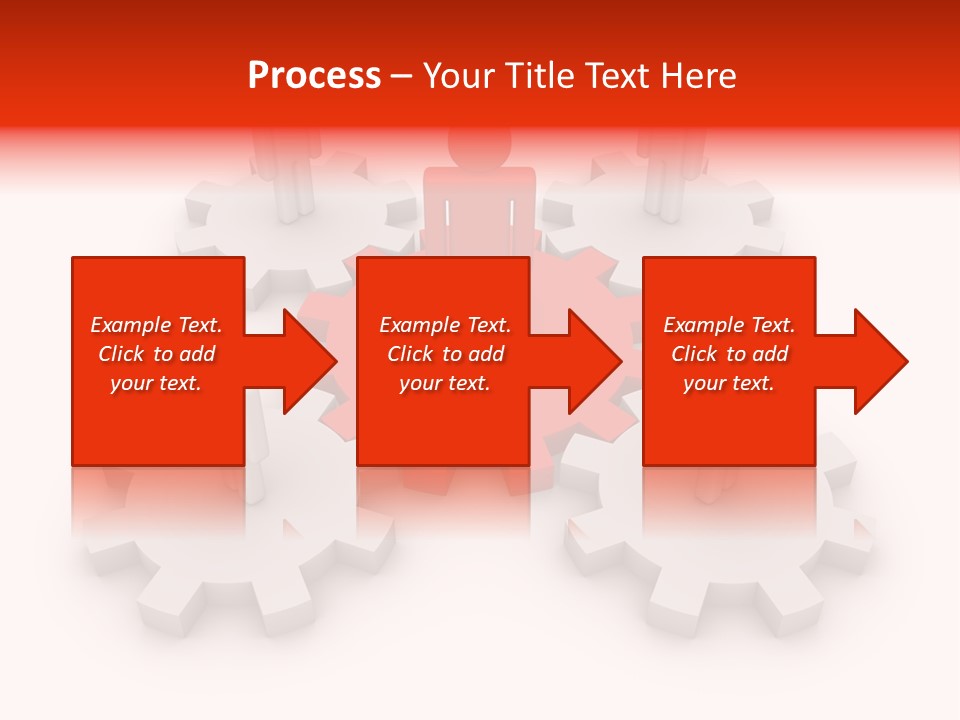 Process – Your Title Text Here

Example Text. Click to add your text.

Example Text. Click to add your text.

Example Text. Click to add your text.